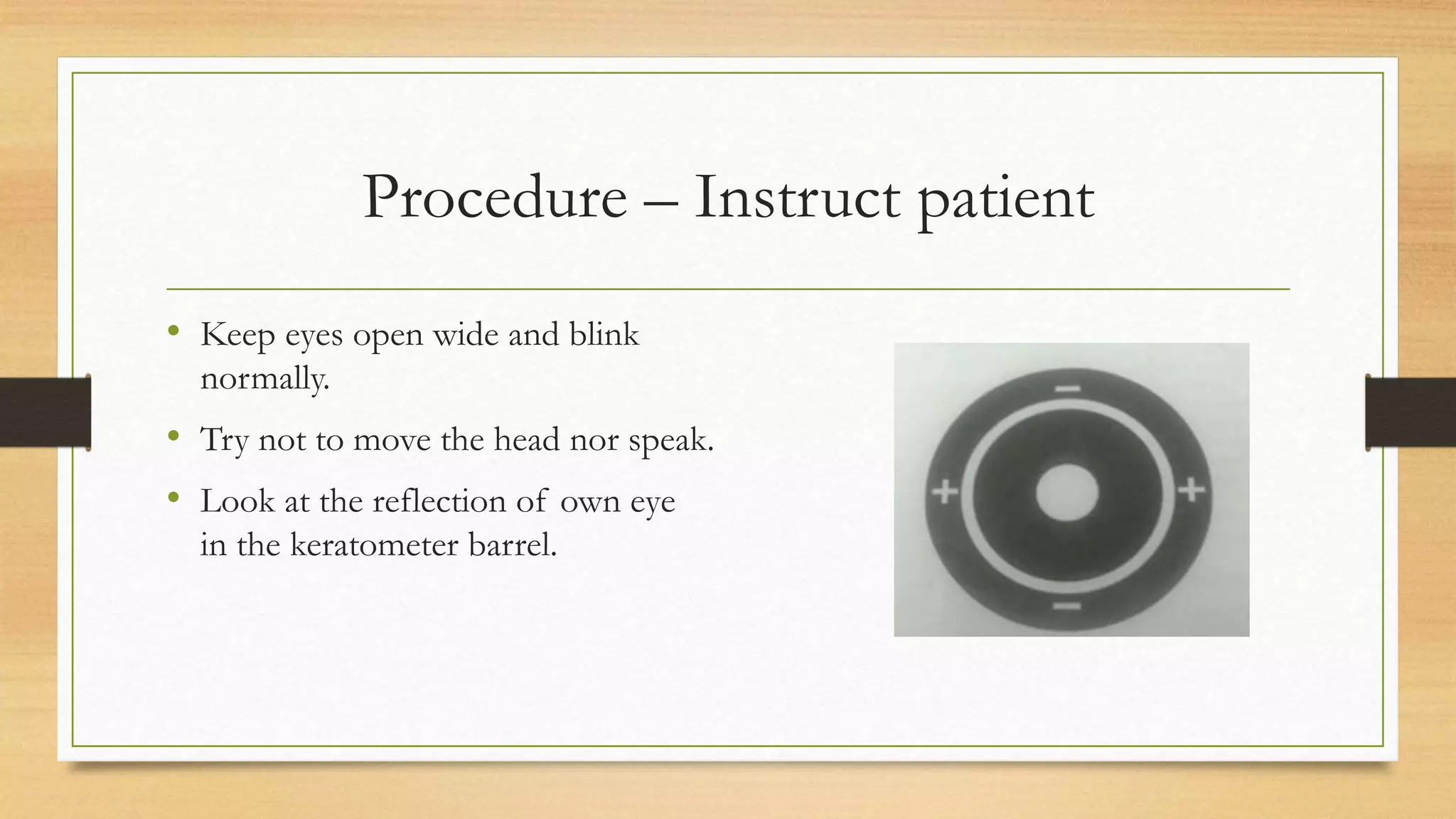 Procedure – Instruct patient

• Keep eyes open wide and blink normally.
• Try not to move the head nor speak.
• Look at the reflection of own eye in the keratometer barrel.

−
+
+
−